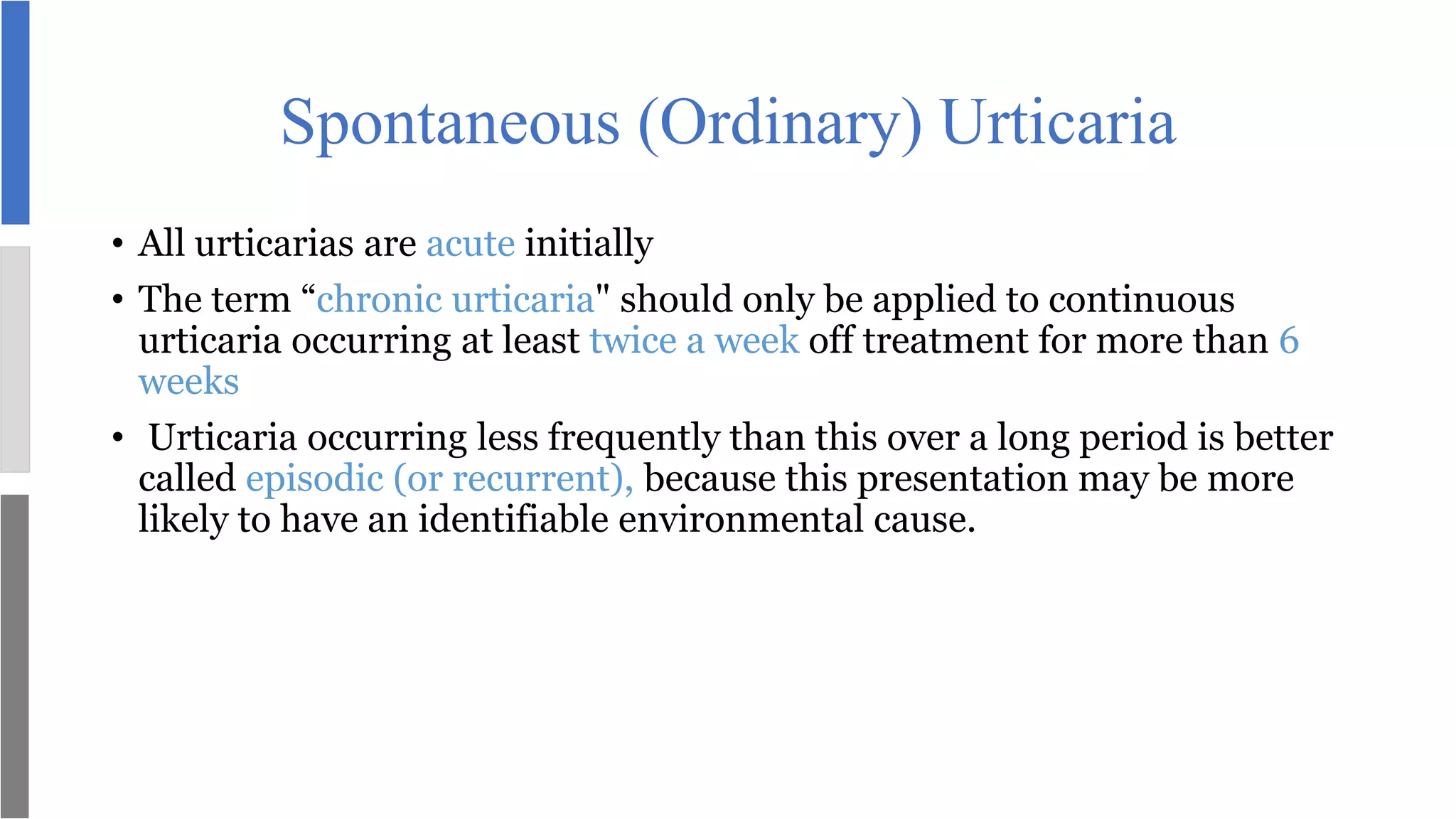 Spontaneous (Ordinary) Urticaria

• All urticarias are acute initially

• The term “chronic urticaria" should only be applied to continuous urticaria occurring at least twice a week off treatment for more than 6 weeks

• Urticaria occurring less frequently than this over a long period is better called episodic (or recurrent), because this presentation may be more likely to have an identifiable environmental cause.